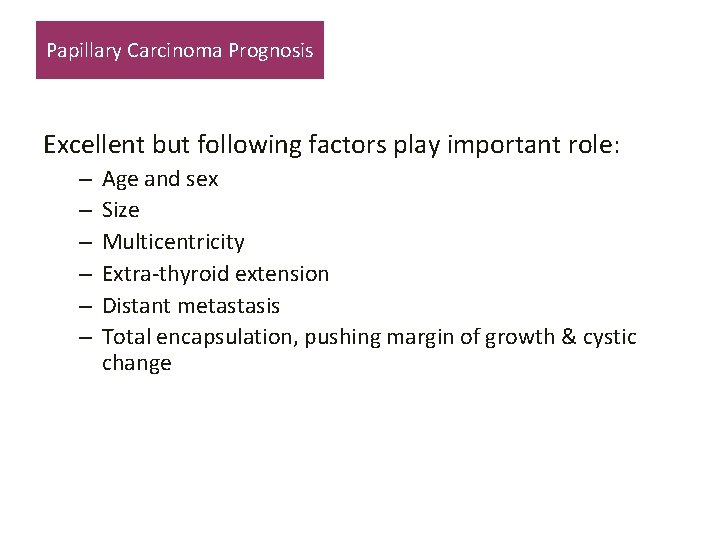 Papillary Carcinoma Prognosis

Excellent but following factors play important role:

– Age and sex
– Size
– Multicentricity
– Extra-thyroid extension
– Distant metastasis
– Total encapsulation, pushing margin of growth & cystic change